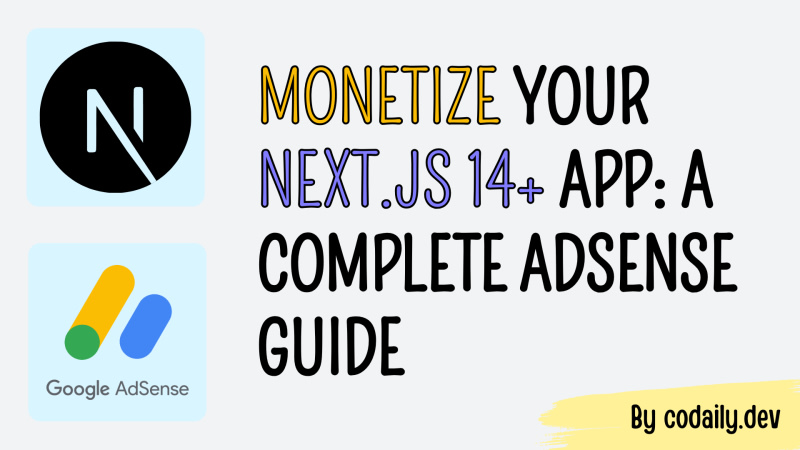 N

Google AdSense

MONETIZE YOUR NEXT.JS 14+ APP: A COMPLETE ADSENSE GUIDE

By codaily.dev